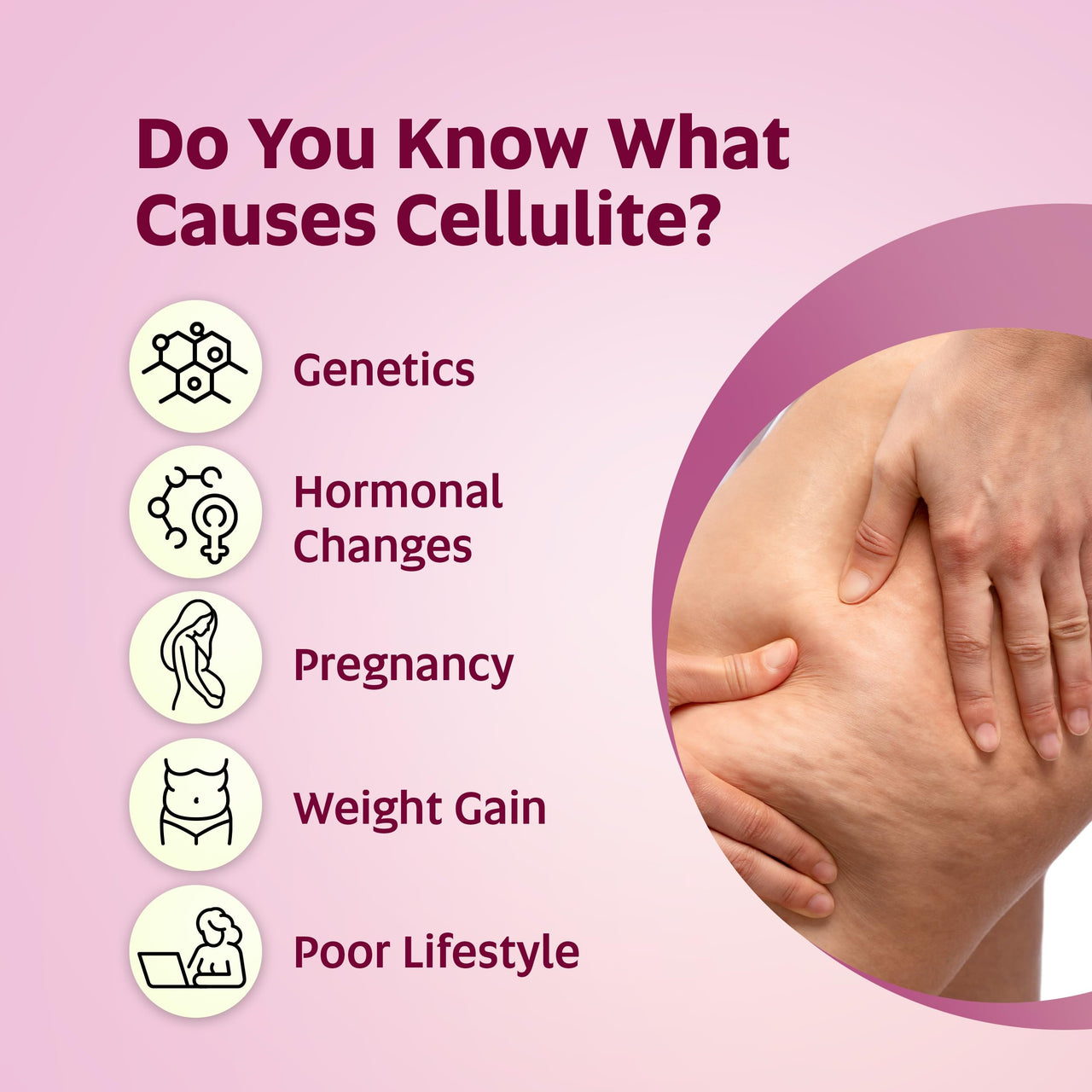 Do You Know What Causes Cellulite?

Genetics

Hormonal Changes

Pregnancy

Weight Gain

Poor Lifestyle